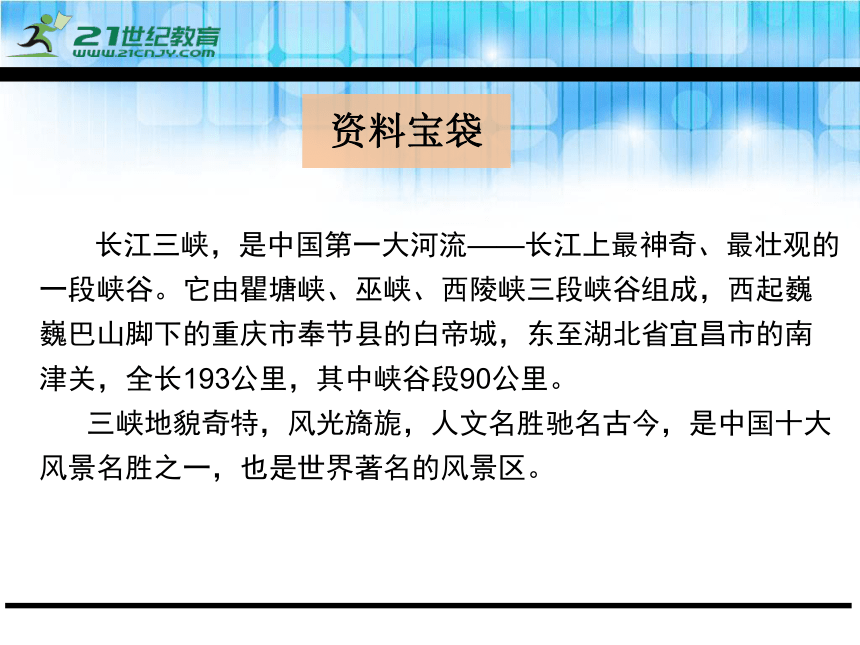 21世纪教育
www.21cnjy.com

资料宝袋

长江三峡，是中国第一大河流——长江上最神奇、最壮观的一段峡谷。它由瞿塘峡、巫峡、西陵峡三段峡谷组成，西起巍巍巴山脚下的重庆市奉节县的白帝城，东至湖北省宜昌市的南津关，全长193公里，其中峡谷段90公里。

三峡地貌奇特，风光旖旎，人文名胜驰名古今，是中国十大风景名胜之一，也是世界著名的风景区。